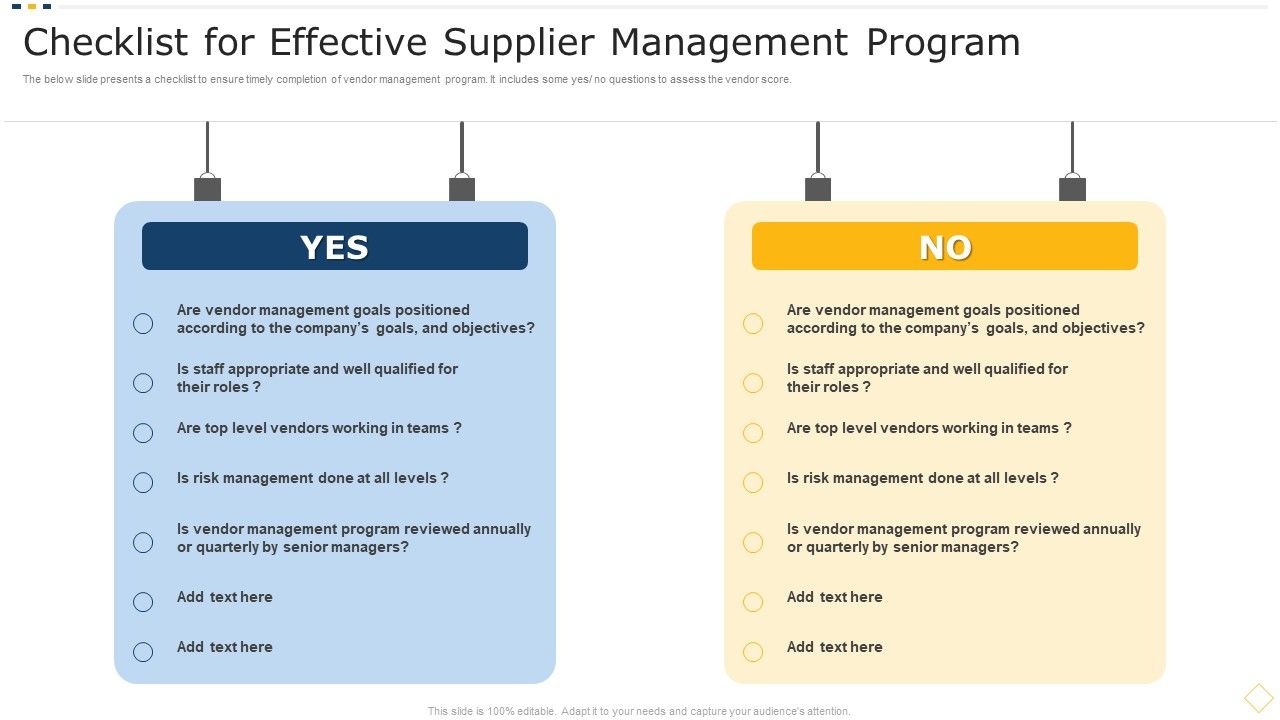 Checklist for Effective Supplier Management Program

The below slide presents a checklist to ensure timely completion of vendor management program. It includes some yes/ no questions to assess the vendor score.

YES

Are vendor management goals positioned according to the company's goals, and objectives?

Is staff appropriate and well qualified for their roles ?

Are top level vendors working in teams ?

Is risk management done at all levels ?

Is vendor management program reviewed annually or quarterly by senior managers?

Add text here

Add text here

NO

Are vendor management goals positioned according to the company's goals, and objectives?

Is staff appropriate and well qualified for their roles ?

Are top level vendors working in teams ?

Is risk management done at all levels ?

Is vendor management program reviewed annually or quarterly by senior managers?

Add text here

Add text here

This slide is 100% editable. Adapt it to your needs and capture your audience's attention.